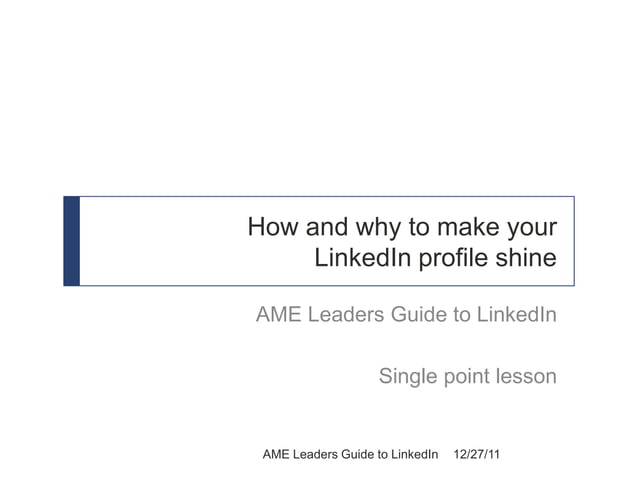 How and why to make your LinkedIn profile shine

AME Leaders Guide to LinkedIn

Single point lesson

AME Leaders Guide to LinkedIn 12/27/11